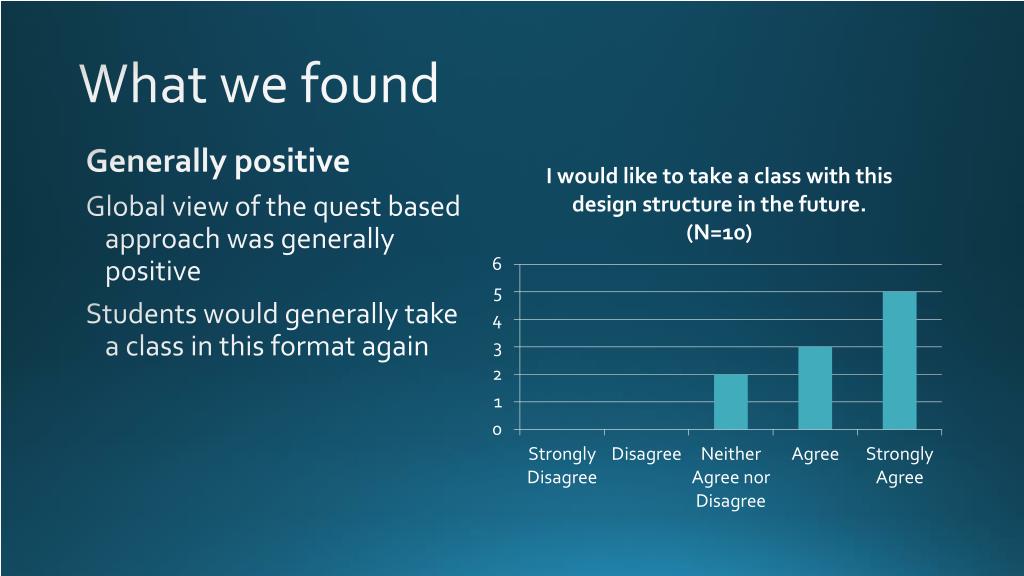 What we found

Generally positive

Global view of the quest based approach was generally positive

Students would generally take a class in this format again

I would like to take a class with this design structure in the future. (N=10)

6
5
4
3
2
1
0

Strongly Disagree
Disagree
Neither Agree nor Disagree
Agree
Strongly Agree